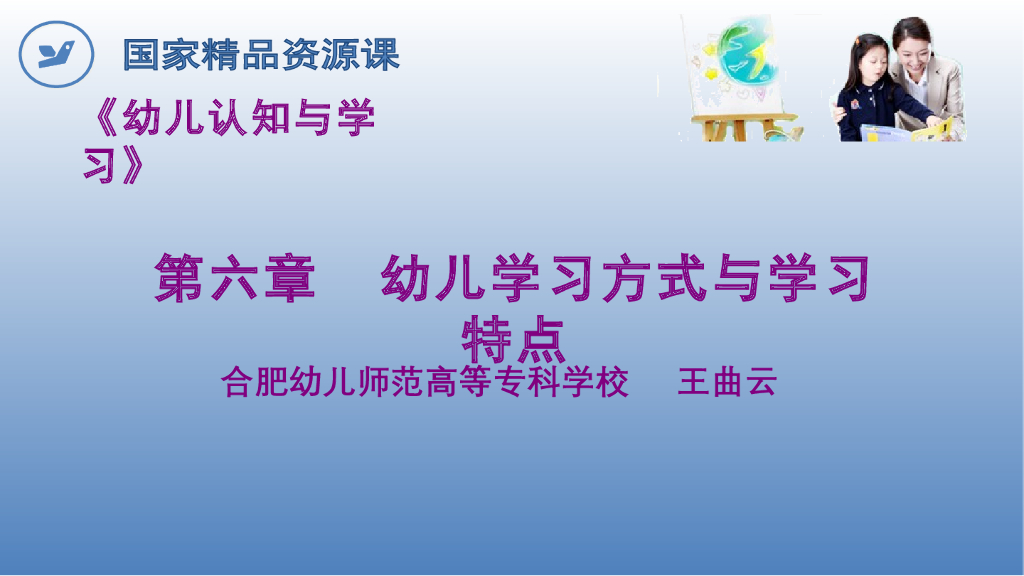 国家精品资源课

《幼儿认知与学习》

第六章　幼儿学习方式与学习特点

合肥幼儿师范高等专科学校　王曲云